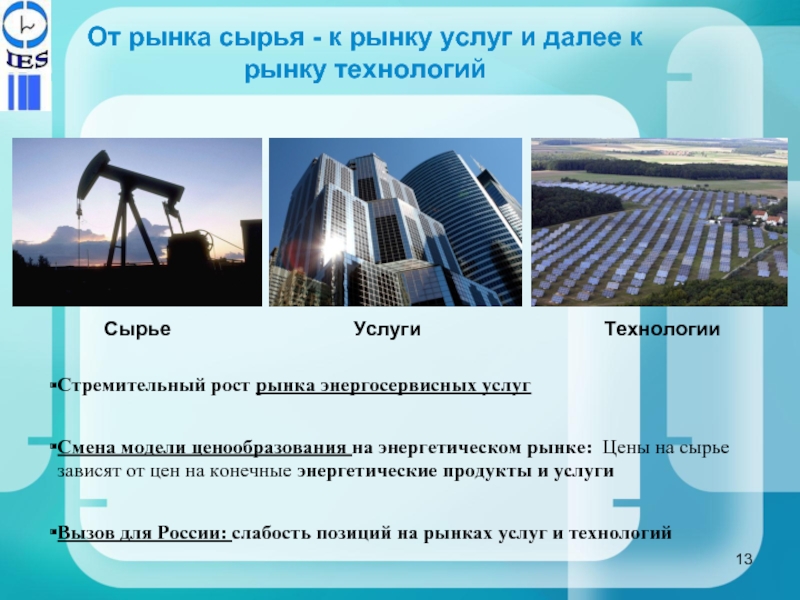 IES

От рынка сырья - к рынку услуг и далее к рынку технологий

Сырье

Услуги

Технологии

▪Стремительный рост рынка энергосервисных услуг

▪Смена модели ценообразования на энергетическом рынке: Цены на сырье зависят от цен на конечные энергетические продукты и услуги

▪Вызов для России: слабость позиций на рынках услуг и технологий

13